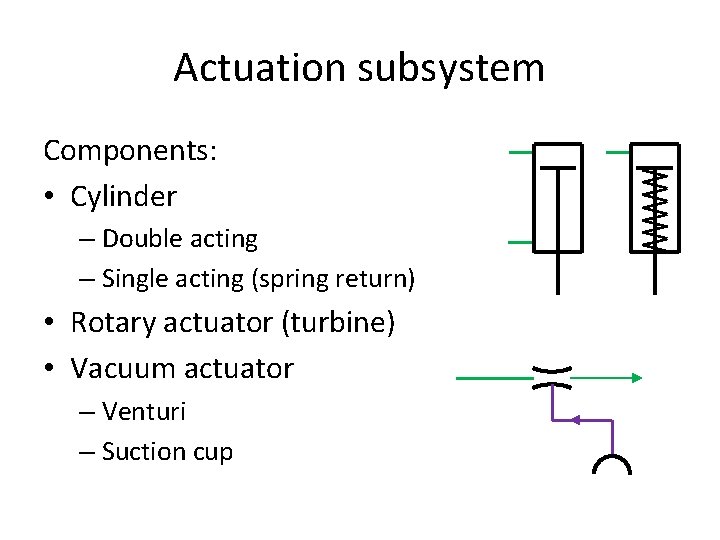 Actuation subsystem

Components:

• Cylinder
– Double acting
– Single acting (spring return)

• Rotary actuator (turbine)

• Vacuum actuator
– Venturi
– Suction cup